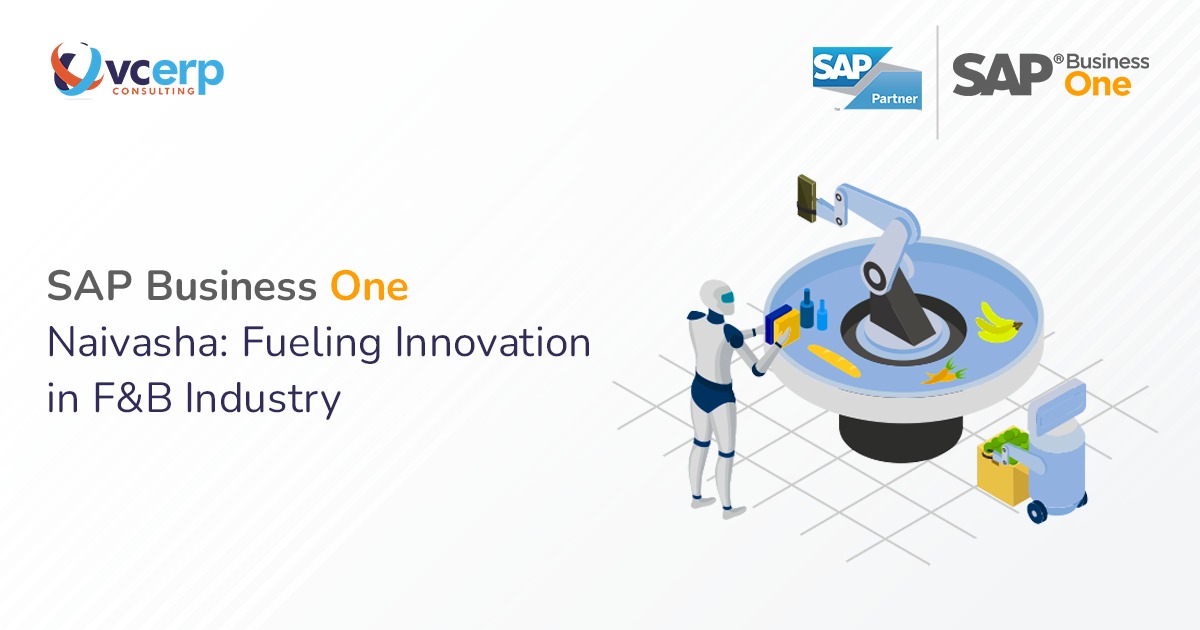 vcerp
CONSULTING

SAP
Partner

SAP® Business One

SAP Business One
Naivasha: Fueling Innovation in F&B Industry